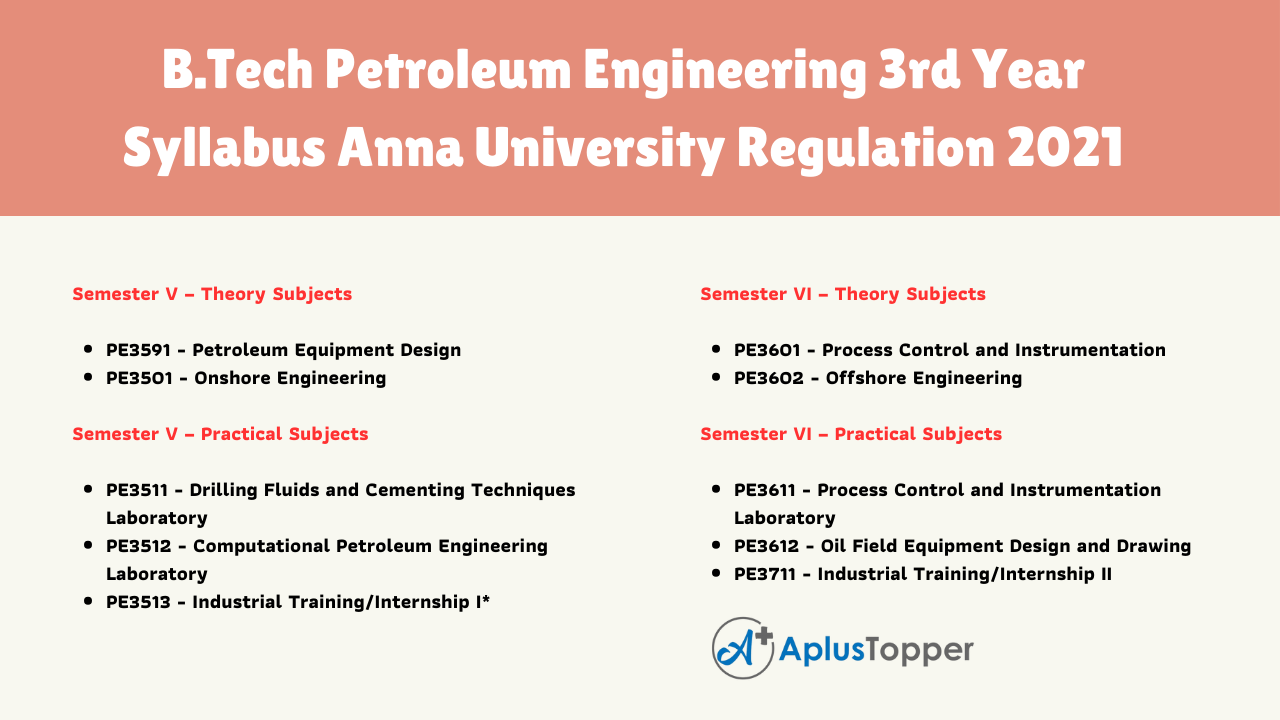 B.Tech Petroleum Engineering 3rd Year Syllabus Anna University Regulation 2021

Semester V – Theory Subjects

- PE3591 - Petroleum Equipment Design
- PE3501 - Onshore Engineering

Semester V – Practical Subjects

- PE3511 - Drilling Fluids and Cementing Techniques Laboratory
- PE3512 - Computational Petroleum Engineering Laboratory
- PE3513 - Industrial Training/Internship I*

Semester VI – Theory Subjects

- PE3601 - Process Control and Instrumentation
- PE3602 - Offshore Engineering

Semester VI – Practical Subjects

- PE3611 - Process Control and Instrumentation Laboratory
- PE3612 - Oil Field Equipment Design and Drawing
- PE3711 - Industrial Training/Internship II

A+ AplusTopper